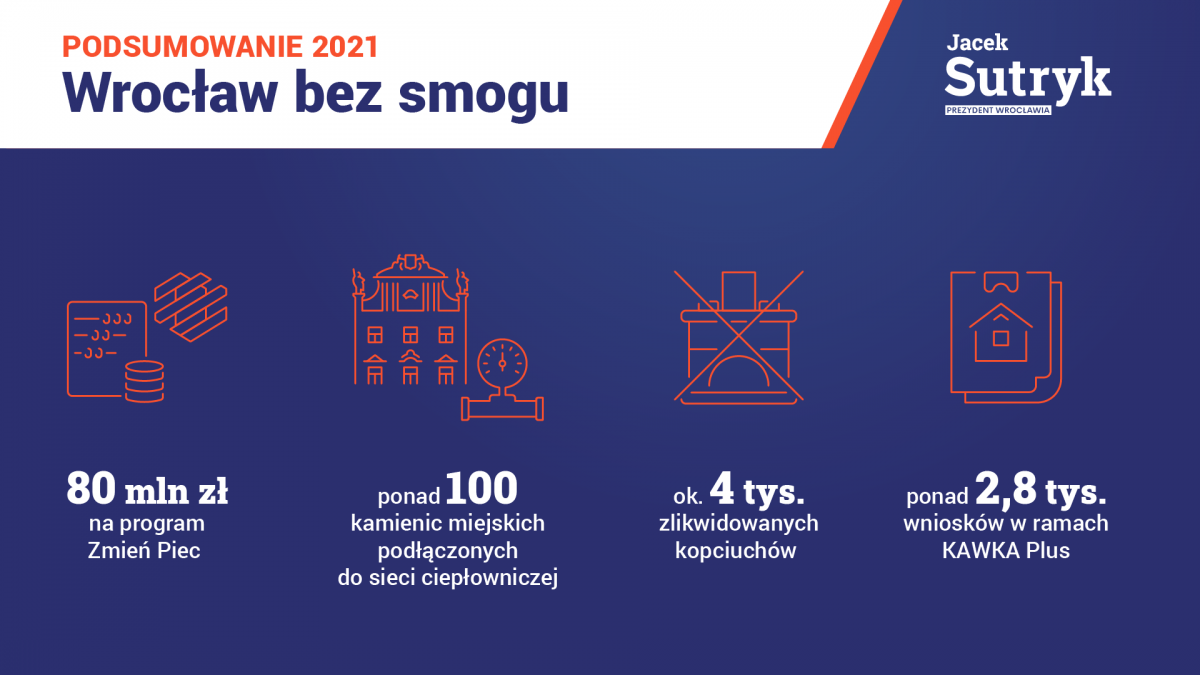 PODSUMOWANIE 2021
Wrocław bez smogu

Jacek
Sutryk
PREZYDENT WROCŁAWIA

80 mln zł
na program Zmień Piec

ponad 100
kamienic miejskich podłączonych do sieci ciepłowniczej

ok. 4 tys.
zlikwidowanych kopciuchów

ponad 2,8 tys.
wniosków w ramach KAWKA Plus